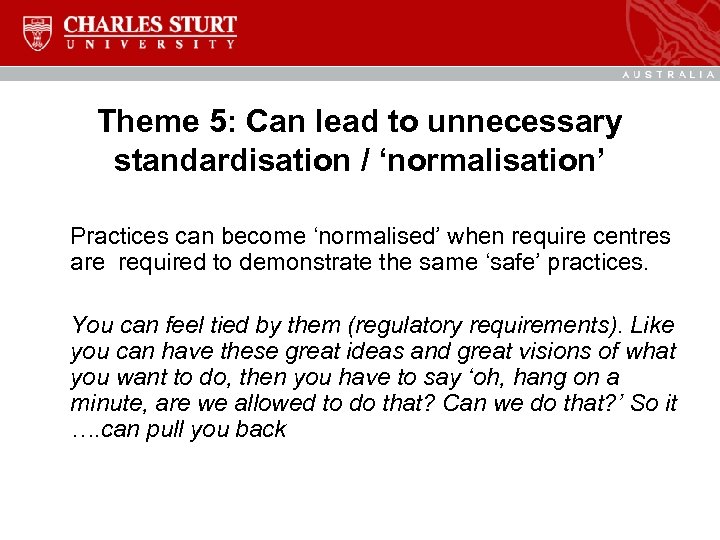 CHARLES STURT
UNIVERSITY

AUSTRALIA

Theme 5: Can lead to unnecessary standardisation / ‘normalisation’

Practices can become ‘normalised’ when require centres are required to demonstrate the same ‘safe’ practices.

You can feel tied by them (regulatory requirements). Like you can have these great ideas and great visions of what you want to do, then you have to say ‘oh, hang on a minute, are we allowed to do that? Can we do that?’ So it ….can pull you back